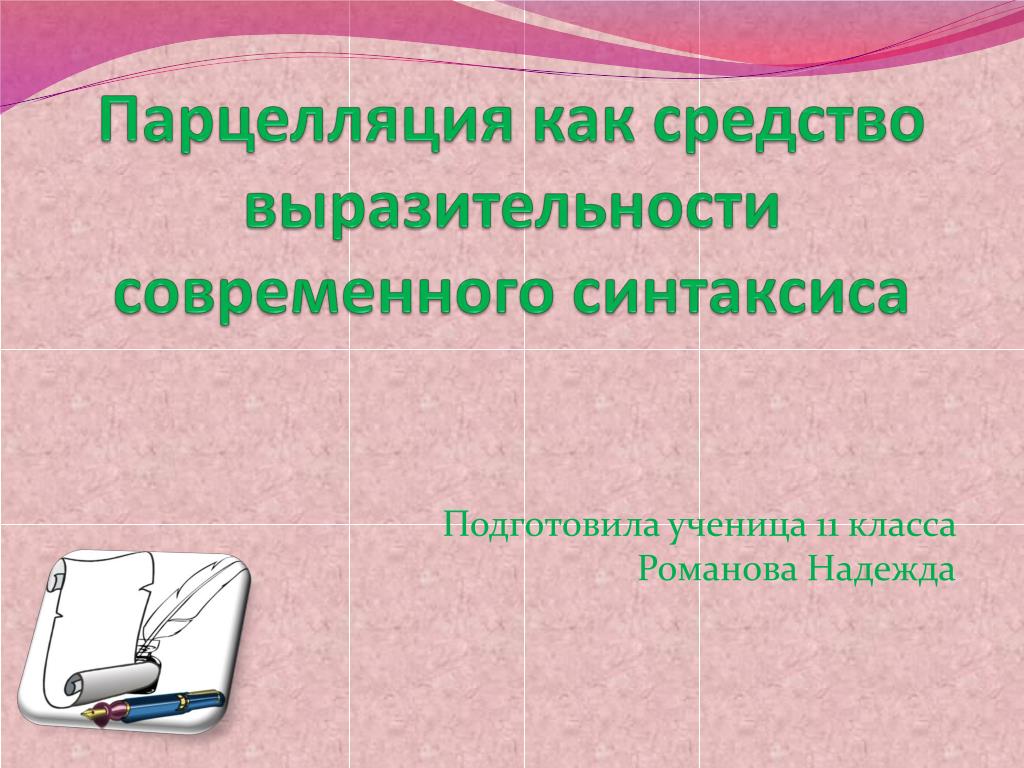 Парцелляция как средство выразительности современного синтаксиса

Подготовила ученица 11 класса
Романова Надежда